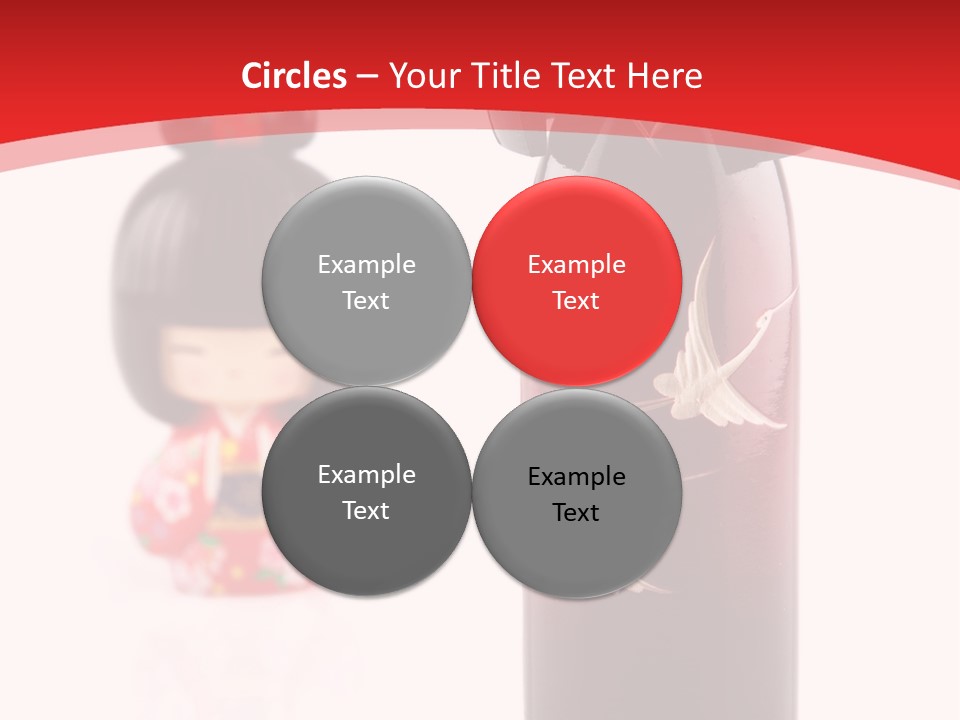 Circles – Your Title Text Here

Example Text

Example Text

Example Text

Example Text